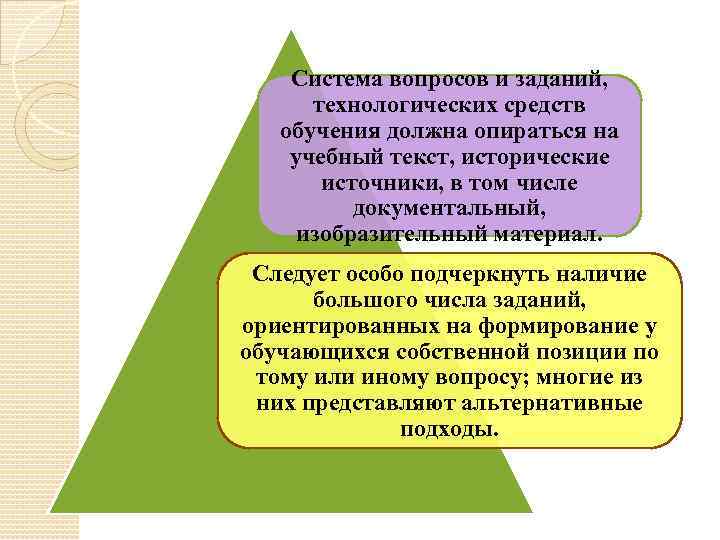 Система вопросов и заданий, технологических средств обучения должна опираться на учебный текст, исторические источники, в том числе документальный, изобразительный материал.

Следует особо подчеркнуть наличие большого числа заданий, ориентированных на формирование у обучающихся собственной позиции по тому или иному вопросу; многие из них представляют альтернативные подходы.